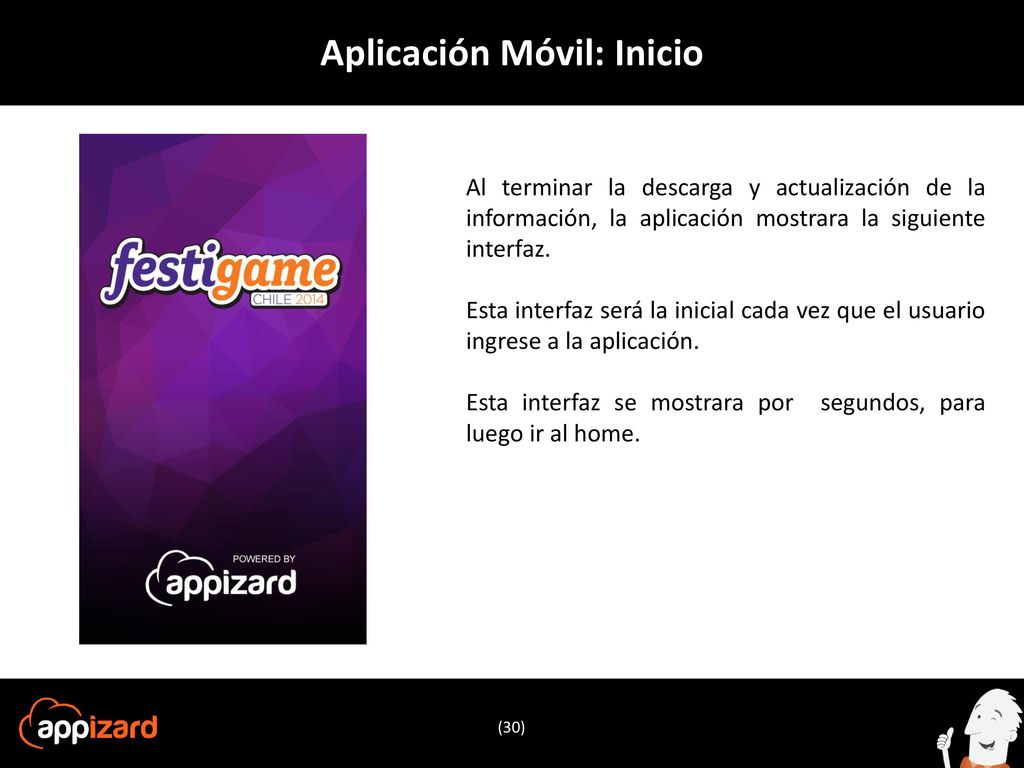 Aplicación Móvil: Inicio

festigame
CHILE 2014

POWERED BY
appizard

Al terminar la descarga y actualización de la información, la aplicación mostrara la siguiente interfaz.

Esta interfaz será la inicial cada vez que el usuario ingrese a la aplicación.

Esta interfaz se mostrara por segundos, para luego ir al home.

appizard

(30)